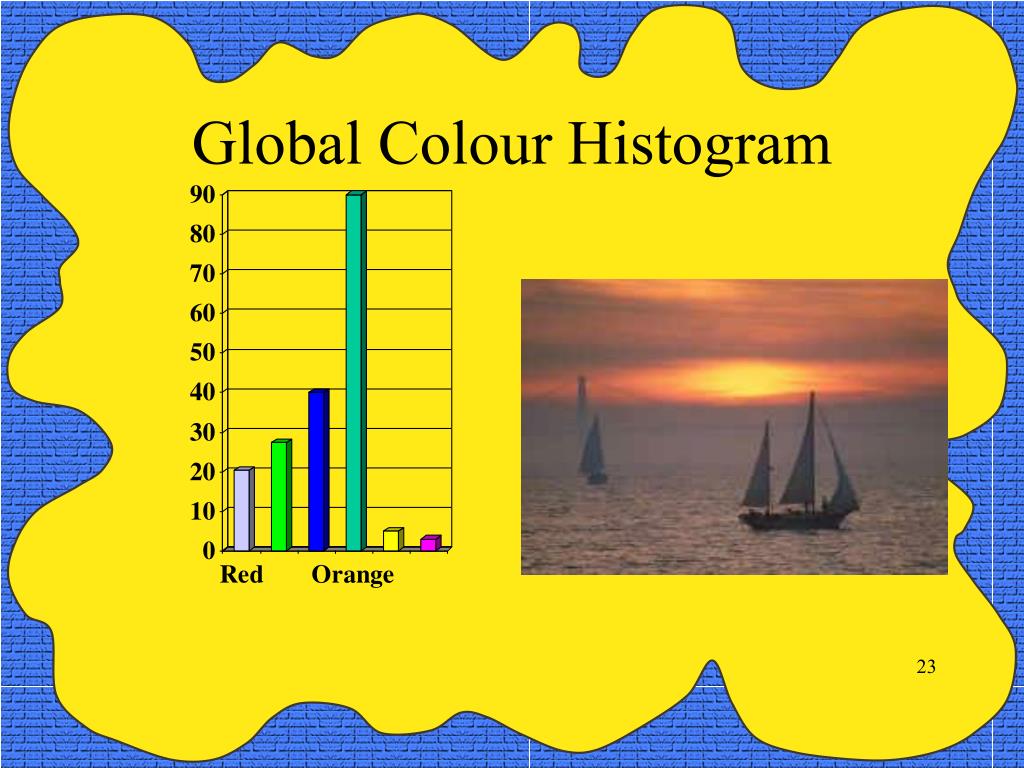 Global Colour Histogram

90
80
70
60
50
40
30
20
10
0

Red Orange

23